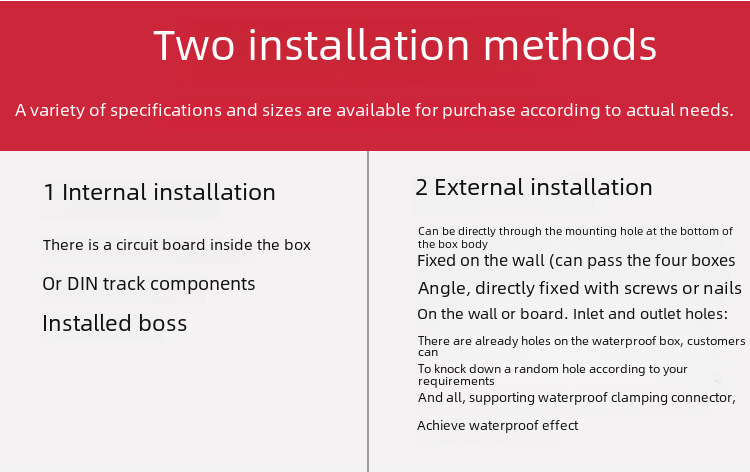 Two installation methods

A variety of specifications and sizes are available for purchase according to actual needs.

1 Internal installation

There is a circuit board inside the box

Or DIN track components

Installed boss

2 External installation

Can be directly through the mounting hole at the bottom of the box body

Fixed on the wall (can pass the four boxes

Angle, directly fixed with screws or nails

On the wall or board. Inlet and outlet holes:

There are already holes on the waterproof box, customers can

To knock down a random hole according to your requirements

And all, supporting waterproof clamping connector,

Achieve waterproof effect